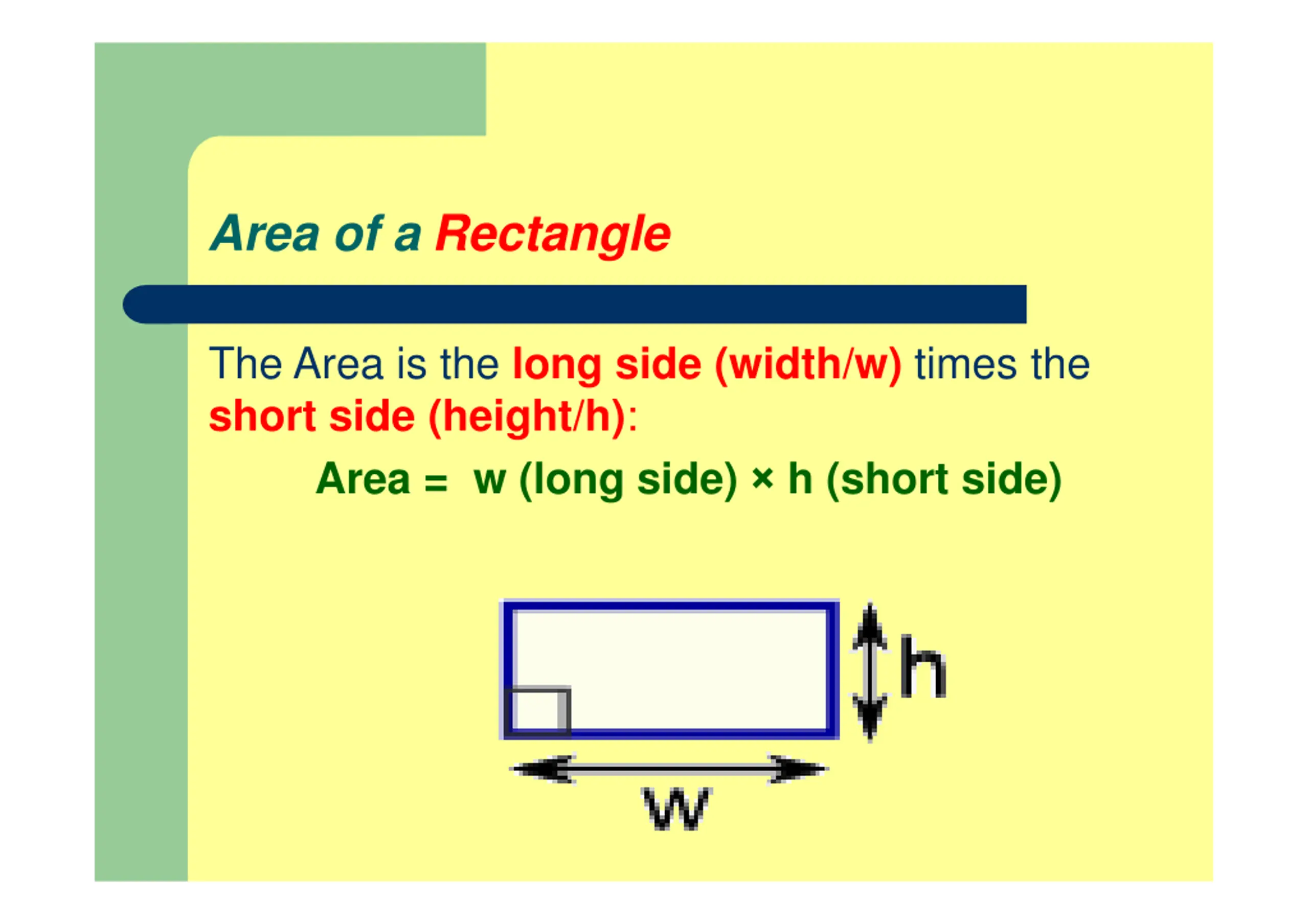 Area of a Rectangle

The Area is the long side (width/w) times the short side (height/h):

Area = w (long side) × h (short side)

h

w